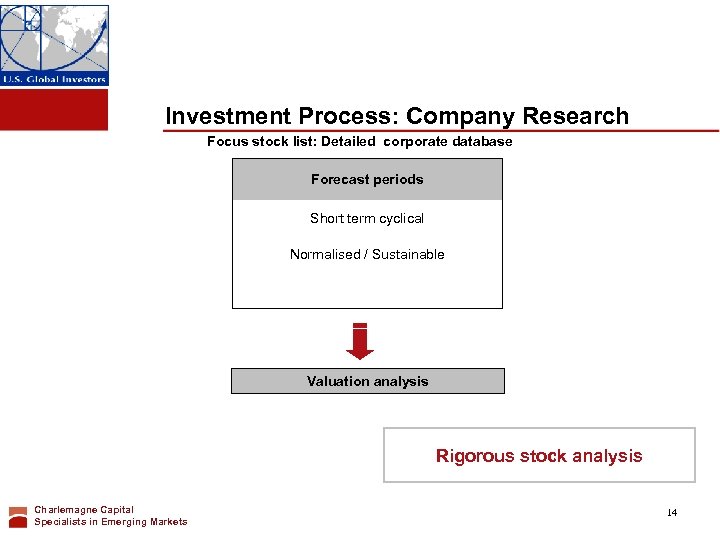 U.S. Global Investors

Investment Process: Company Research

Focus stock list: Detailed corporate database

Forecast periods

Short term cyclical

Normalised / Sustainable

Valuation analysis

Rigorous stock analysis

Charlemagne Capital
Specialists in Emerging Markets

14